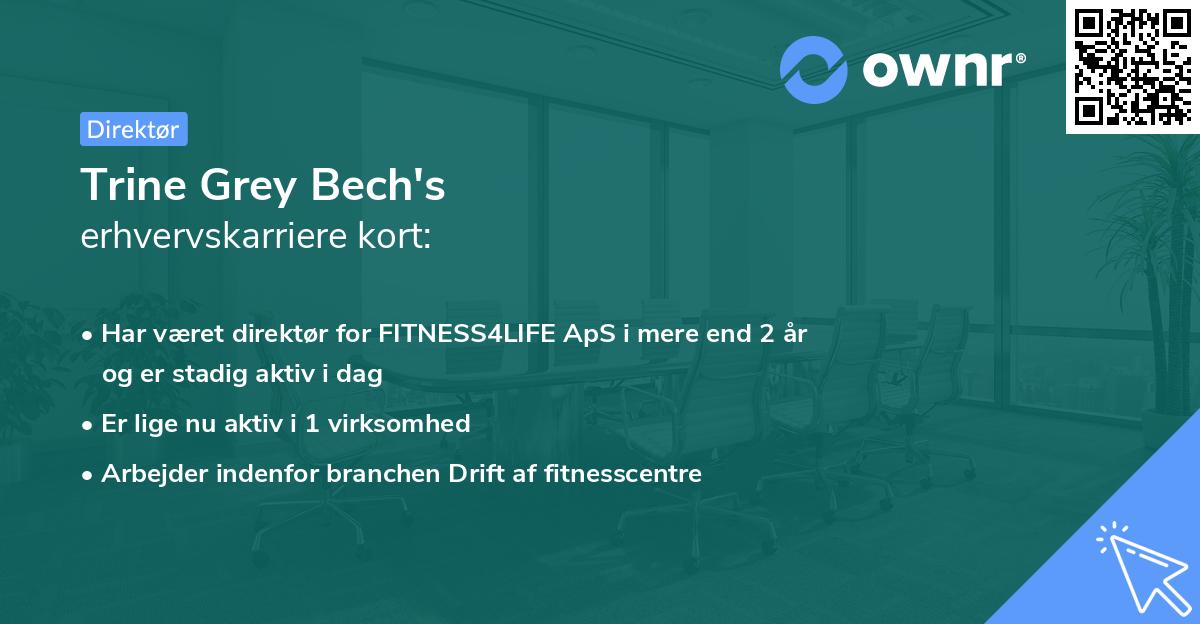 ownr®

Direktør

Trine Grey Bech's
erhvervskarriere kort:

• Har været direktør for FITNESS4LIFE ApS i mere end 2 år og er stadig aktiv i dag
• Er lige nu aktiv i 1 virksomhed
• Arbejder indenfor branchen Drift af fitnesscentre